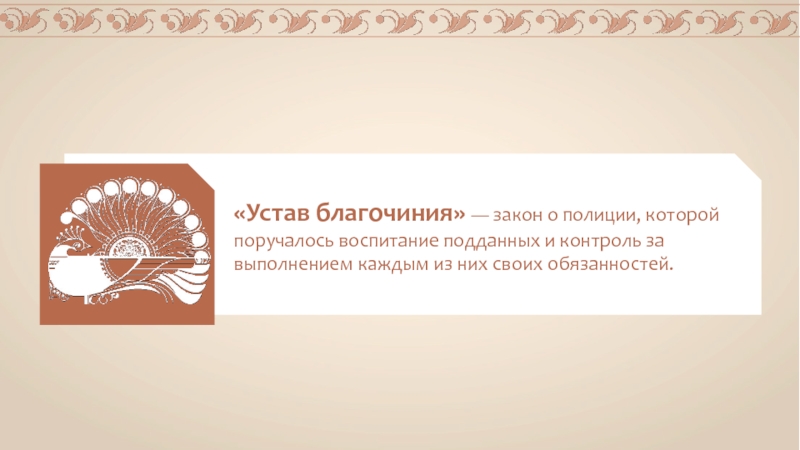 «Устав благочиния» — закон о полиции, которой поручалось воспитание подданных и контроль за выполнением каждым из них своих обязанностей.